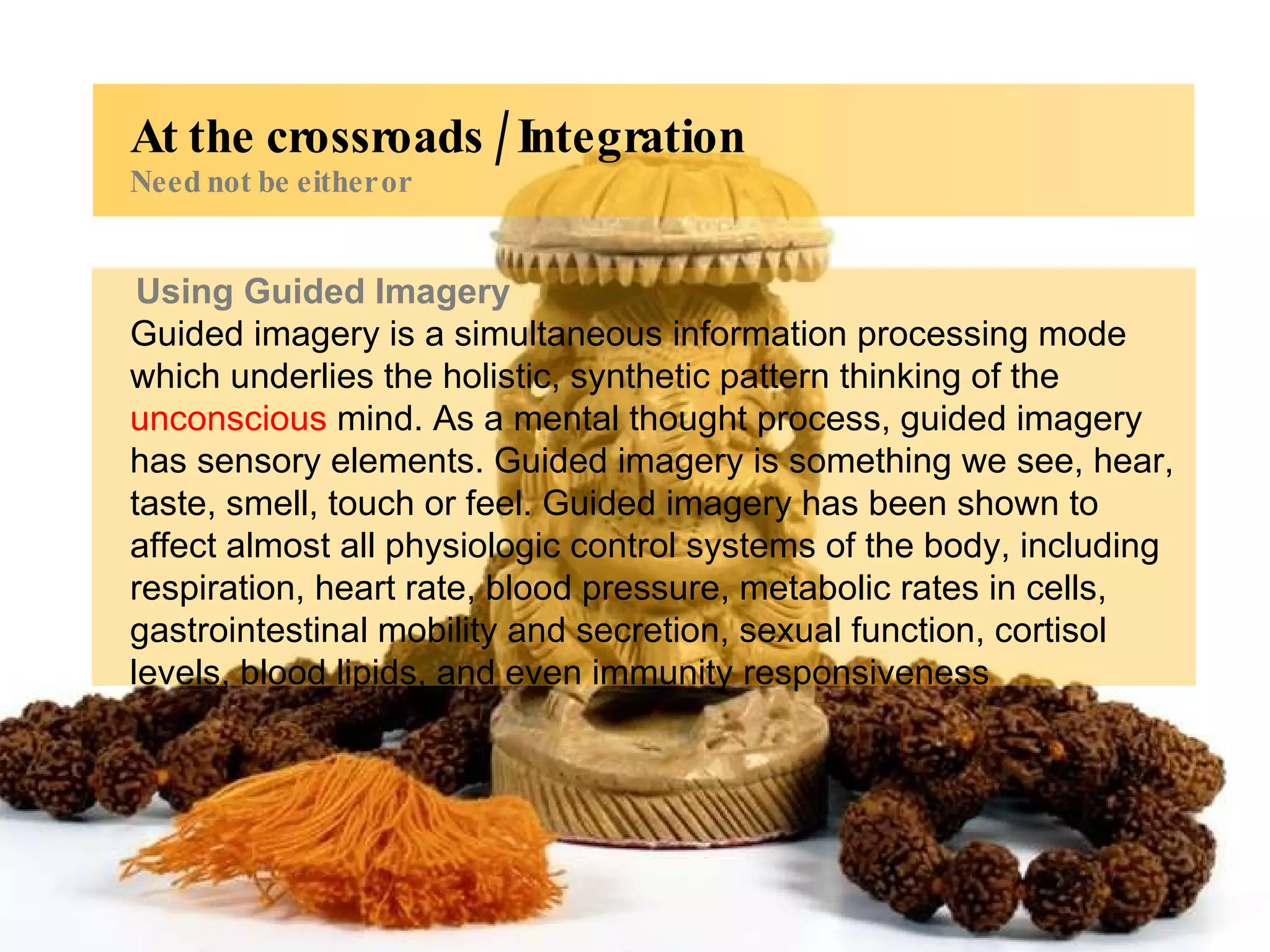 At the crossroads / Integration
Need not be either or

Using Guided Imagery
Guided imagery is a simultaneous information processing mode which underlies the holistic, synthetic pattern thinking of the unconscious mind. As a mental thought process, guided imagery has sensory elements. Guided imagery is something we see, hear, taste, smell, touch or feel. Guided imagery has been shown to affect almost all physiologic control systems of the body, including respiration, heart rate, blood pressure, metabolic rates in cells, gastrointestinal mobility and secretion, sexual function, cortisol levels, blood lipids, and even immunity responsiveness